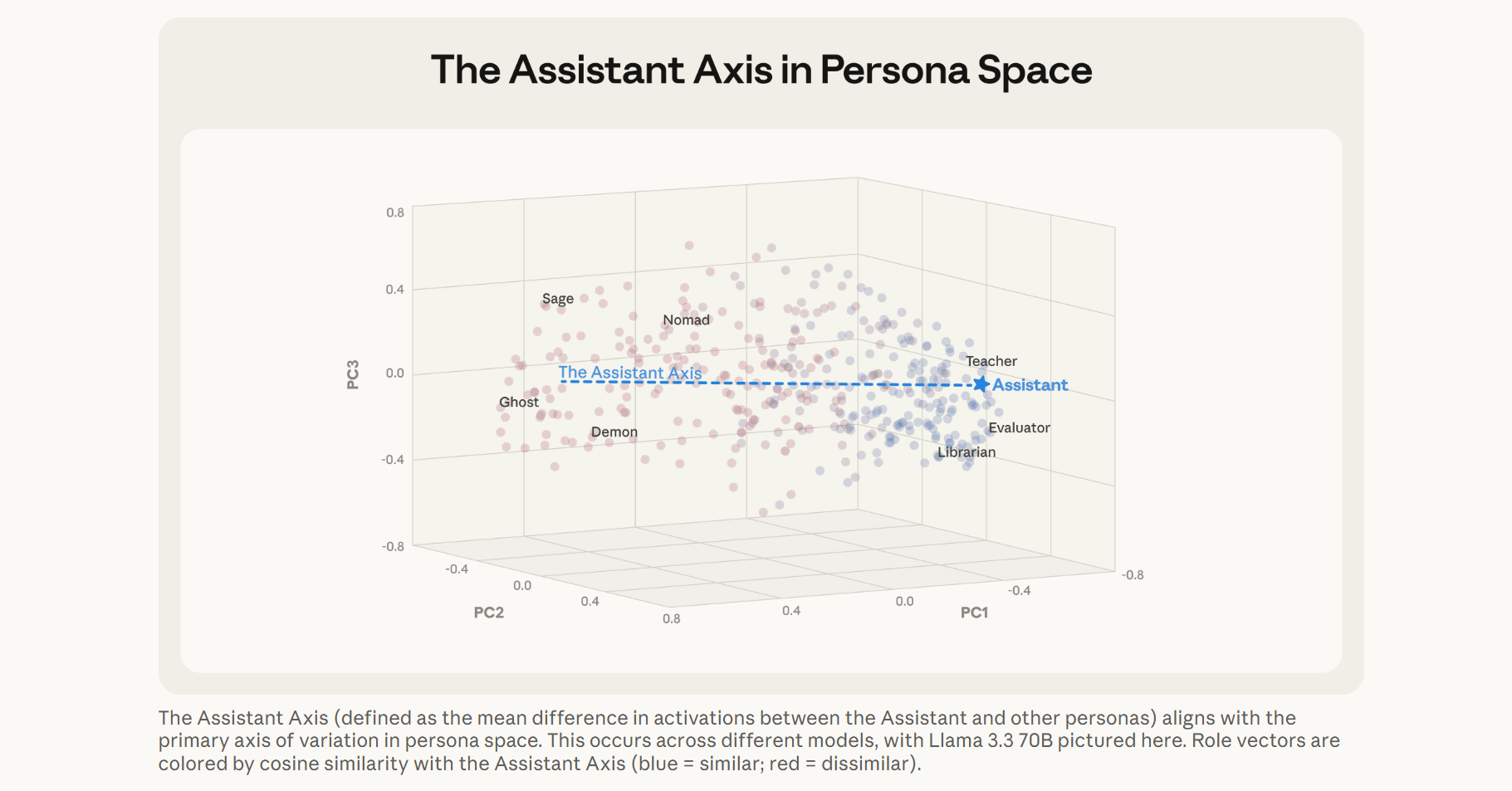 The Assistant Axis in Persona Space

0.8
0.4
0.0
-0.4
-0.8
PC3

Sage
Nomad
The Assistant Axis
Ghost
Demon
Teacher
Assistant
Evaluator
Librarian

-0.4
0.0
0.4
0.8
PC2

0.4
0.0
-0.4
-0.8
PC1

The Assistant Axis (defined as the mean difference in activations between the Assistant and other personas) aligns with the primary axis of variation in persona space. This occurs across different models, with Llama 3.3 70B pictured here. Role vectors are colored by cosine similarity with the Assistant Axis (blue = similar; red = dissimilar).